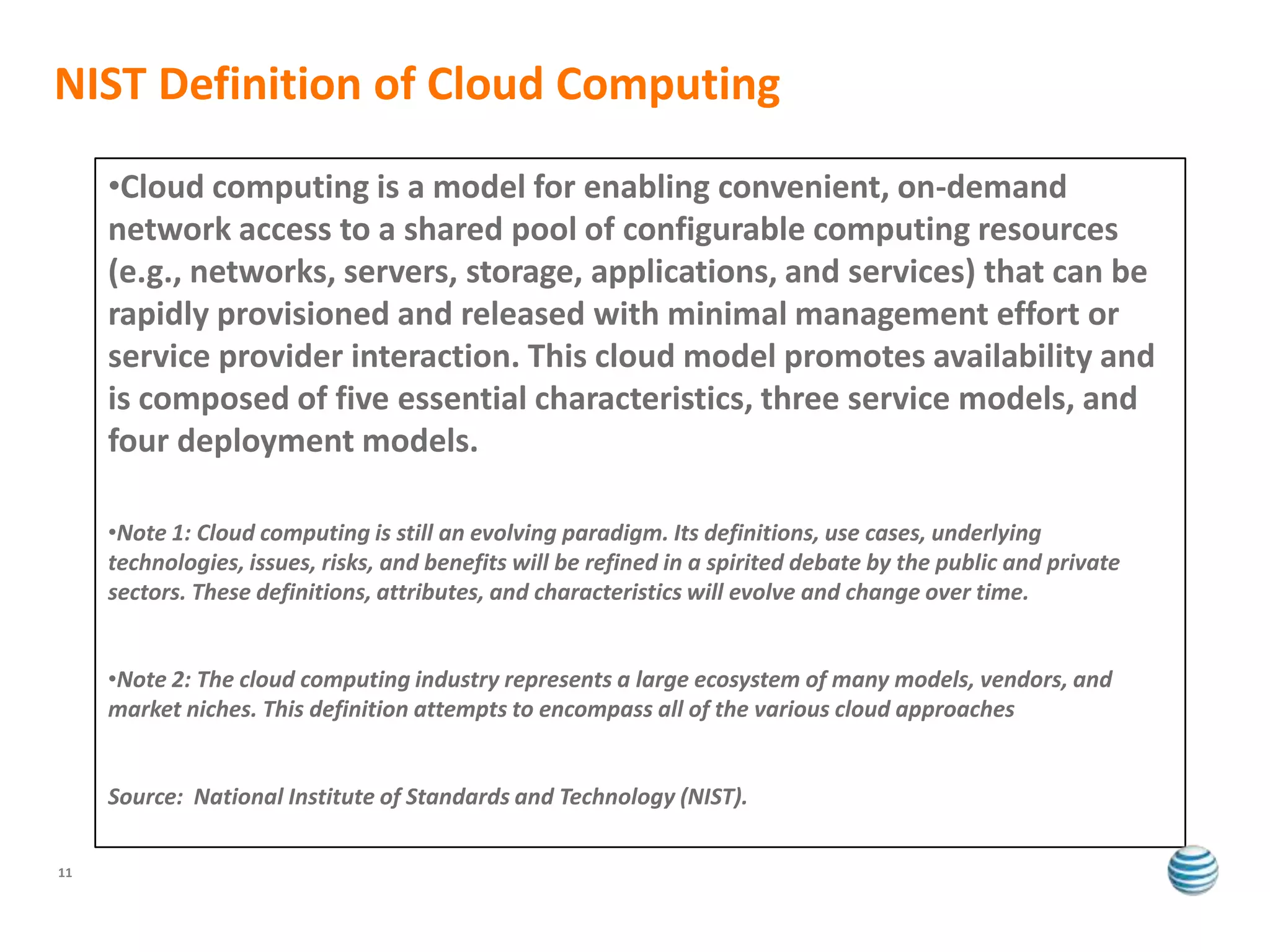 NIST Definition of Cloud Computing

•Cloud computing is a model for enabling convenient, on-demand network access to a shared pool of configurable computing resources (e.g., networks, servers, storage, applications, and services) that can be rapidly provisioned and released with minimal management effort or service provider interaction. This cloud model promotes availability and is composed of five essential characteristics, three service models, and four deployment models.

•Note 1: Cloud computing is still an evolving paradigm. Its definitions, use cases, underlying technologies, issues, risks, and benefits will be refined in a spirited debate by the public and private sectors. These definitions, attributes, and characteristics will evolve and change over time.

•Note 2: The cloud computing industry represents a large ecosystem of many models, vendors, and market niches. This definition attempts to encompass all of the various cloud approaches

Source: National Institute of Standards and Technology (NIST).

11